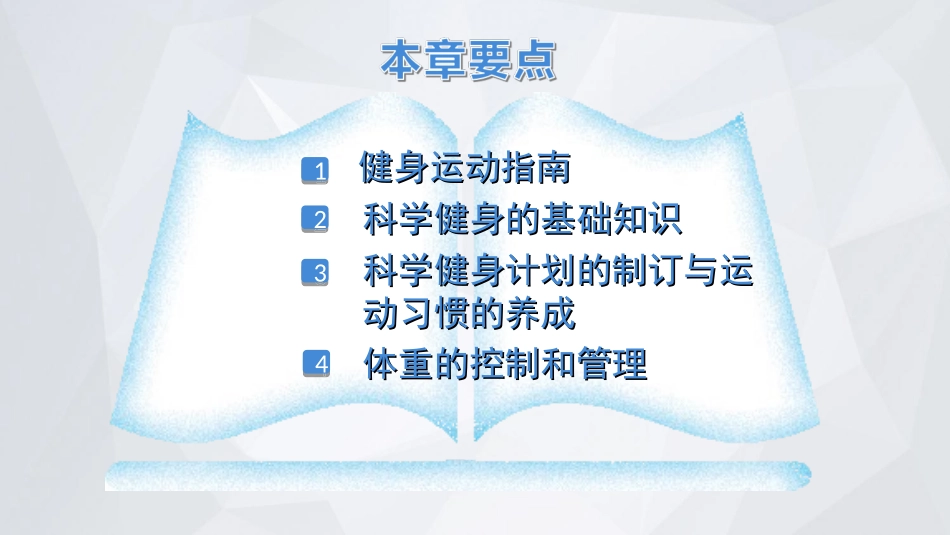 本章要点

1 健身运动指南

2 科学健身的基础知识

3 科学健身计划的制订与运动习惯的养成

4 体重的控制和管理